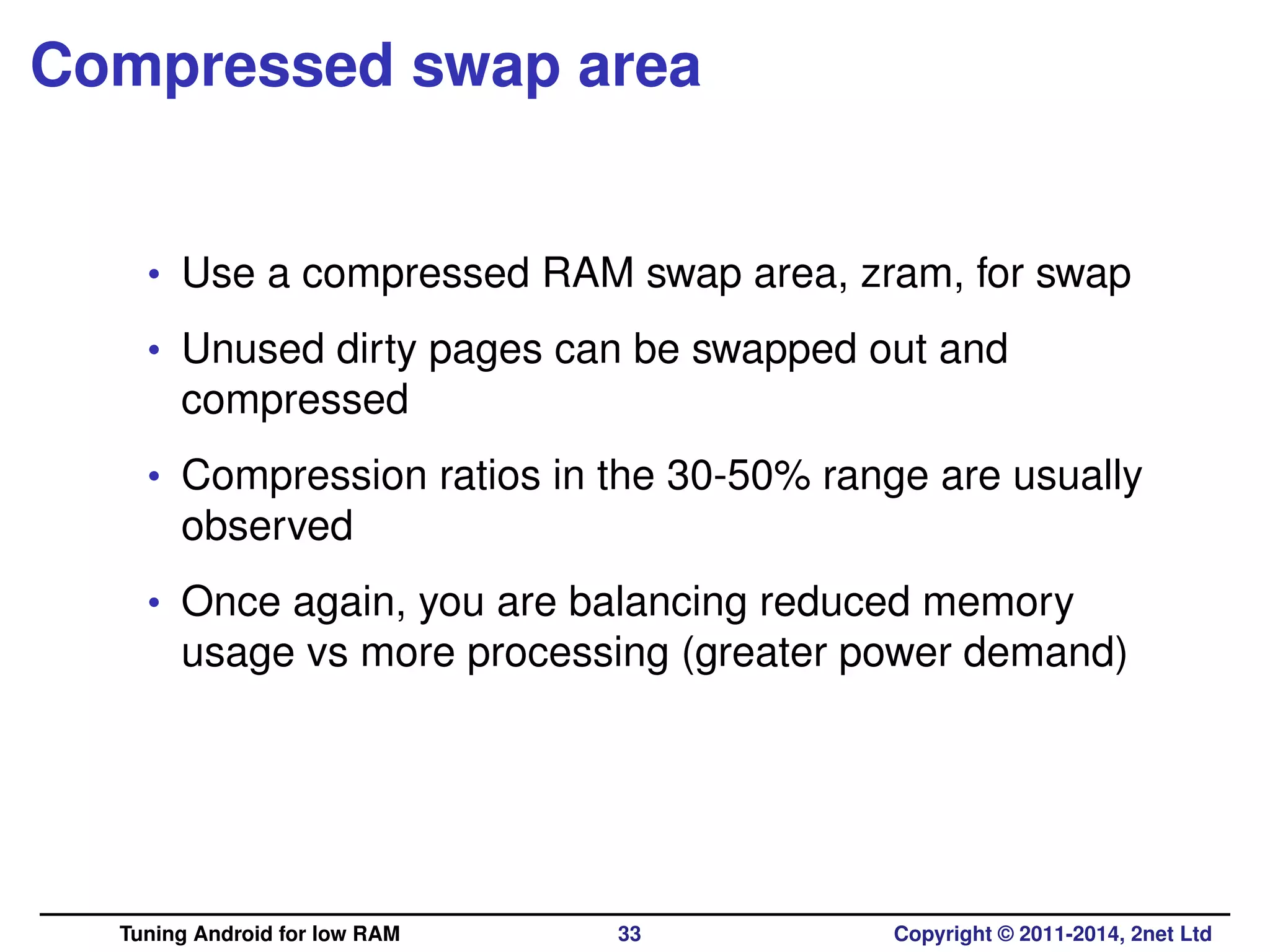 Compressed swap area

• Use a compressed RAM swap area, zram, for swap
• Unused dirty pages can be swapped out and compressed
• Compression ratios in the 30-50% range are usually observed
• Once again, you are balancing reduced memory usage vs more processing (greater power demand)

Tuning Android for low RAM 33 Copyright © 2011-2014, 2net Ltd